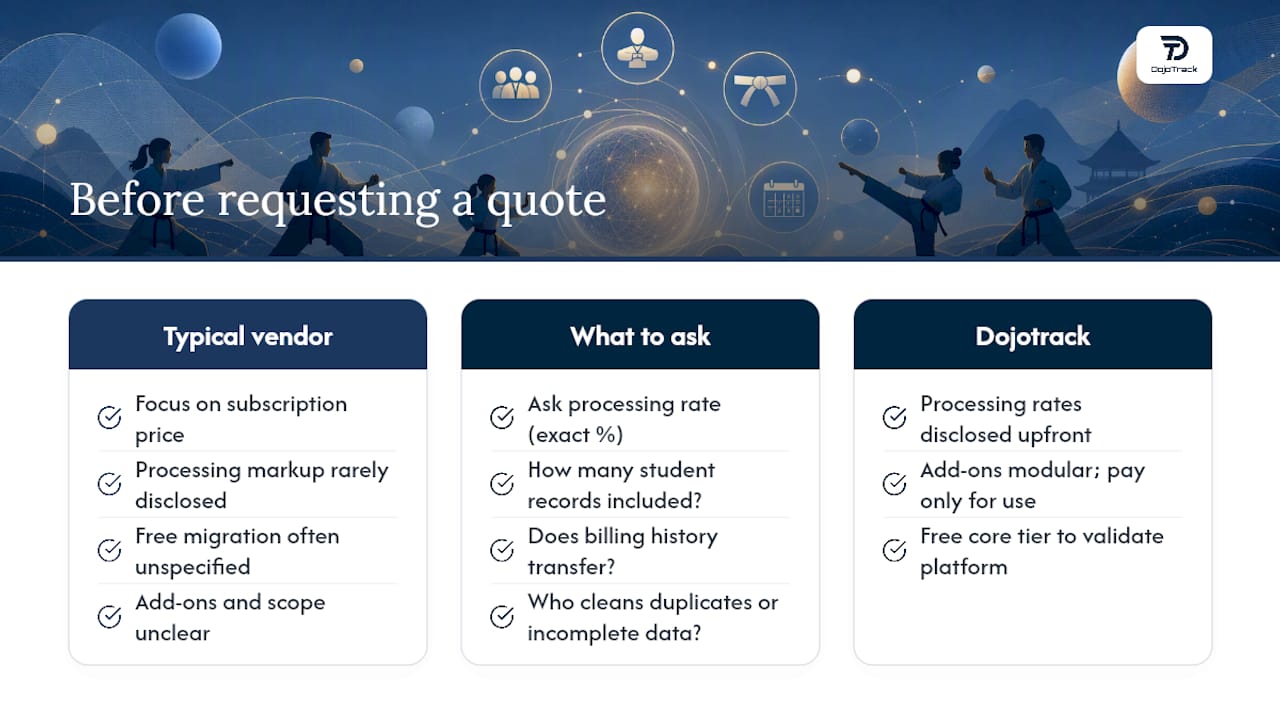 DojoTrack

Before requesting a quote

Typical vendor

Focus on subscription price

Processing markup rarely disclosed

Free migration often unspecified

Add-ons and scope unclear

What to ask

Ask processing rate (exact %)

How many student records included?

Does billing history transfer?

Who cleans duplicates or incomplete data?

Dojotrack

Processing rates disclosed upfront

Add-ons modular; pay only for use

Free core tier to validate platform